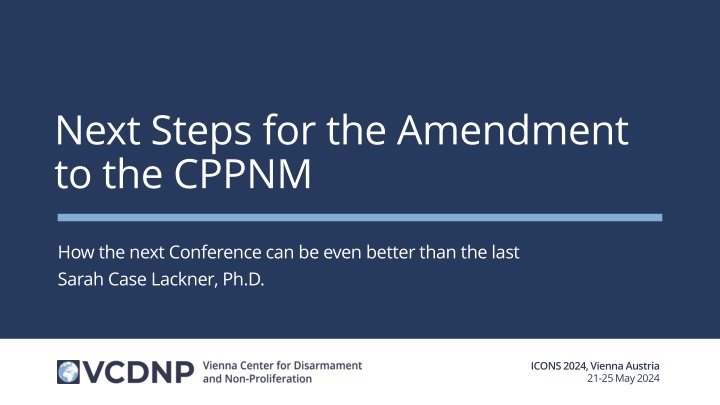 Next Steps for the Amendment to the CPPNM

How the next Conference can be even better than the last
Sarah Case Lackner, Ph.D.

VCDNP Vienna Center for Disarmament and Non-Proliferation

ICONS 2024, Vienna Austria
21-25 May 2024